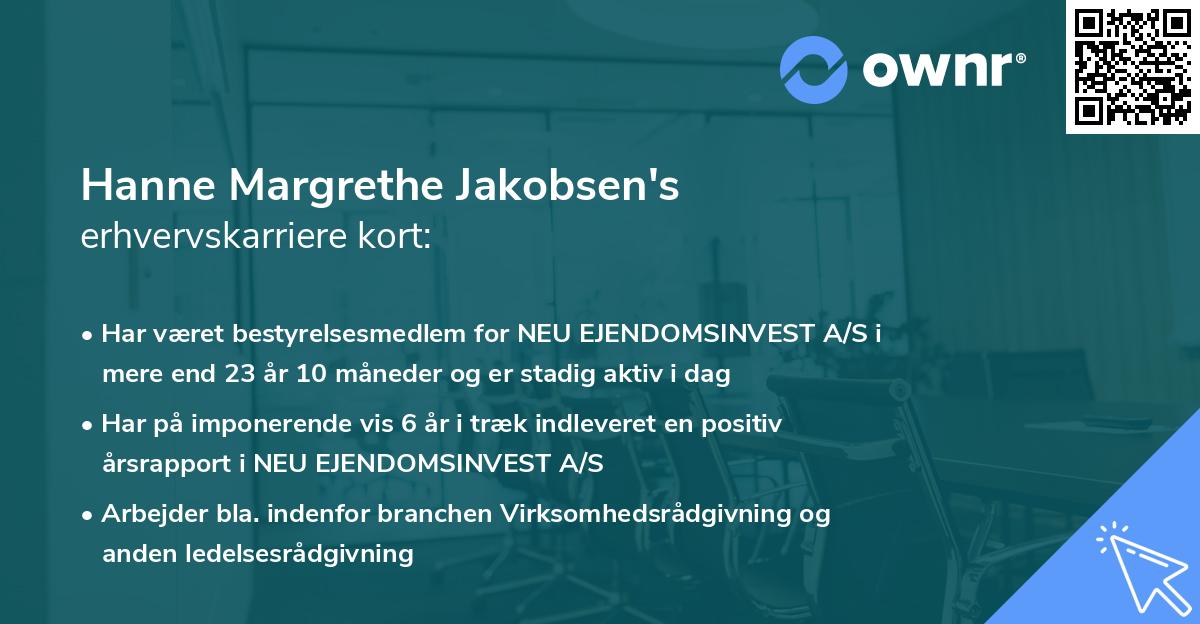 ownr®

Hanne Margrethe Jakobsen's
erhvervskarriere kort:

• Har været bestyrelsesmedlem for NEU EJENDOMSINVEST A/S i mere end 23 år 10 måneder og er stadig aktiv i dag

• Har på imponerende vis 6 år i træk indleveret en positiv årsrapport i NEU EJENDOMSINVEST A/S

• Arbejder bla. indenfor branchen Virksomhedsrådgivning og anden ledelsesrådgivning